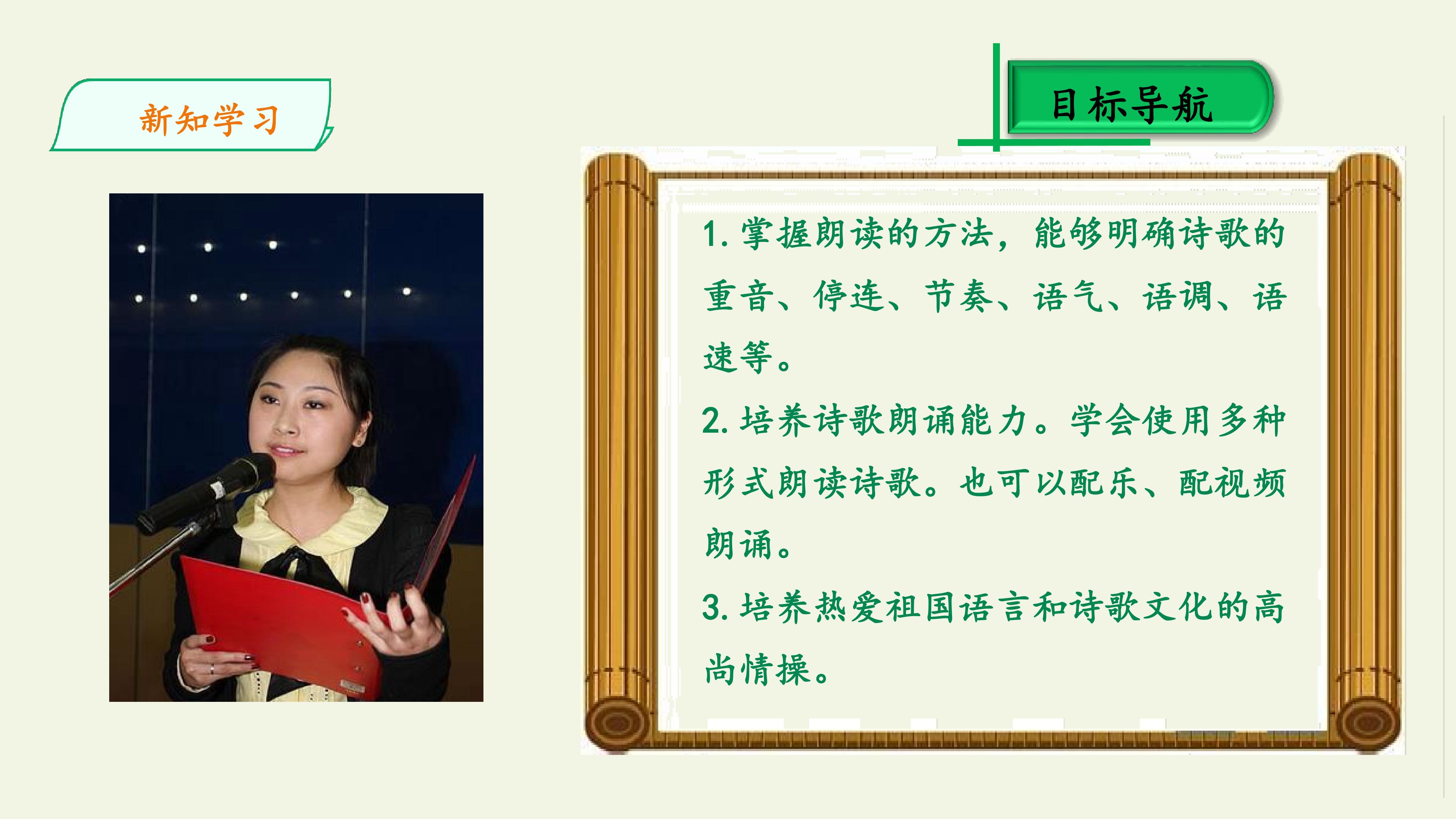 新知学习

目标导航

1. 掌握朗读的方法，能够明确诗歌的重音、停连、节奏、语气、语调、语速等。

2. 培养诗歌朗诵能力。学会使用多种形式朗读诗歌。也可以配乐、配视频朗诵。

3. 培养热爱祖国语言和诗歌文化的高尚情操。